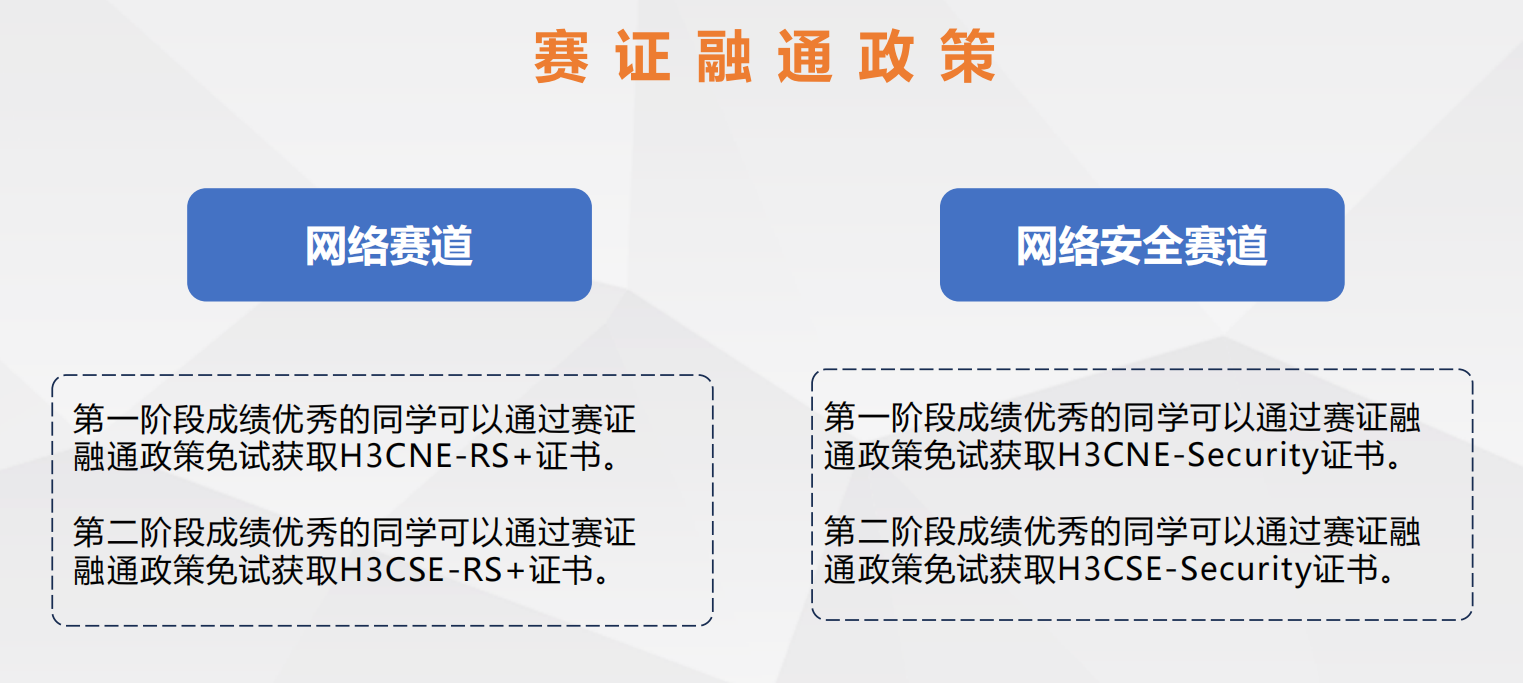 赛证融通政策

网络赛道

第一阶段成绩优秀的同学可以通过赛证融通政策免试获取H3CNE-RS+证书。

第二阶段成绩优秀的同学可以通过赛证融通政策免试获取H3CSE-RS+证书。

网络安全赛道

第一阶段成绩优秀的同学可以通过赛证融通政策免试获取H3CNE-Security证书。

第二阶段成绩优秀的同学可以通过赛证融通政策免试获取H3CSE-Security证书。